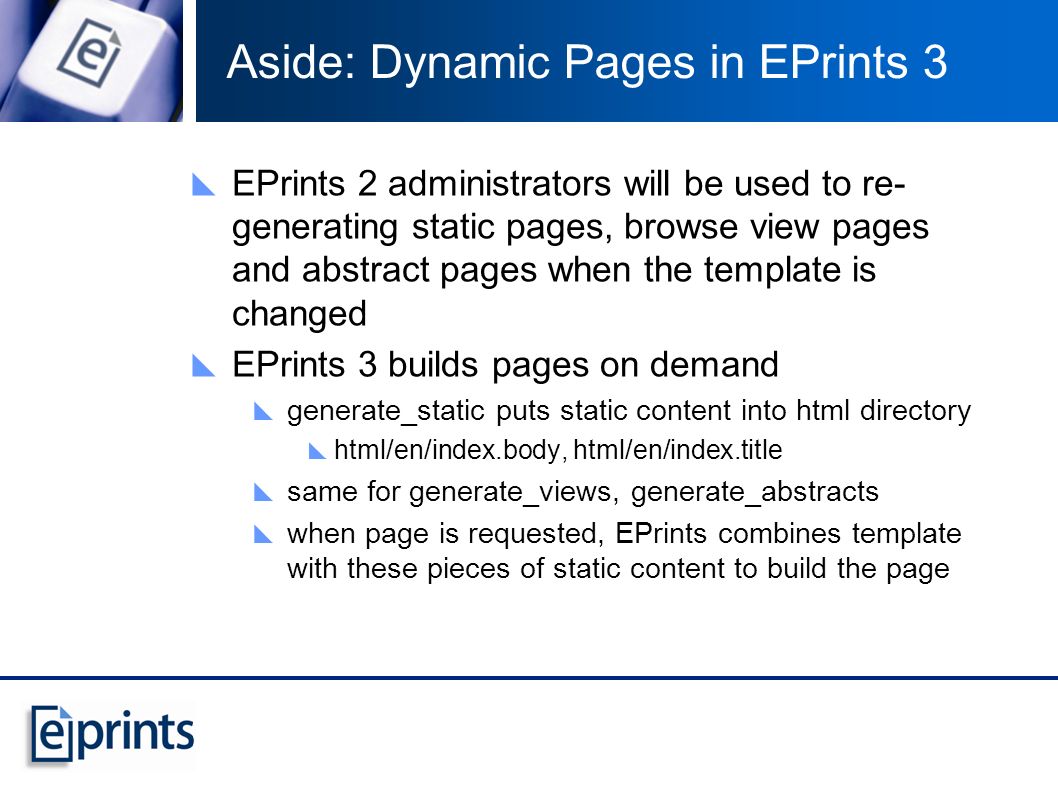 Aside: Dynamic Pages in EPrints 3

EPrints 2 administrators will be used to re-generating static pages, browse view pages and abstract pages when the template is changed

EPrints 3 builds pages on demand

generate_static puts static content into html directory

html/en/index.body, html/en/index.title

same for generate_views, generate_abstracts

when page is requested, EPrints combines template with these pieces of static content to build the page

eprints